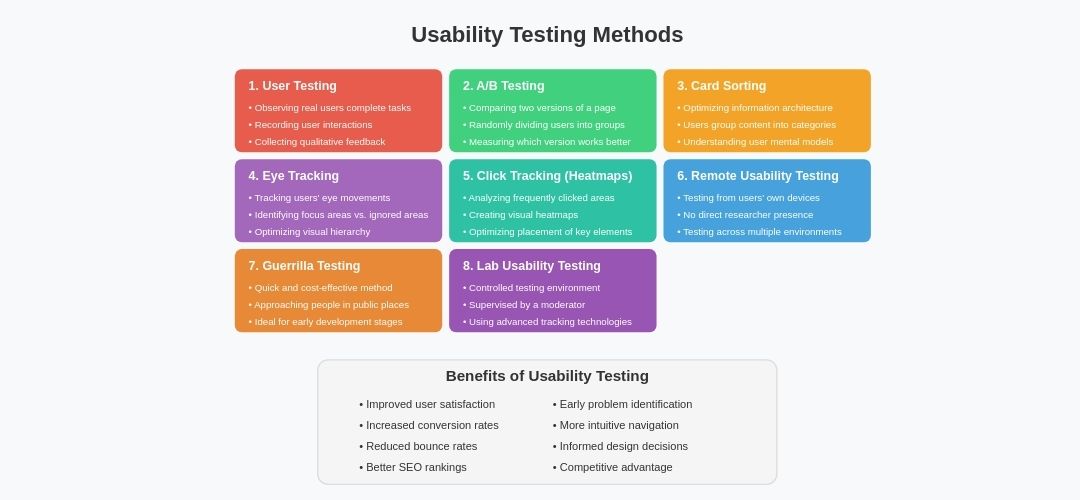 Usability Testing Methods

1. User Testing
• Observing real users complete tasks
• Recording user interactions
• Collecting qualitative feedback

2. A/B Testing
• Comparing two versions of a page
• Randomly dividing users into groups
• Measuring which version works better

3. Card Sorting
• Optimizing information architecture
• Users group content into categories
• Understanding user mental models

4. Eye Tracking
• Tracking users' eye movements
• Identifying focus areas vs. ignored areas
• Optimizing visual hierarchy

5. Click Tracking (Heatmaps)
• Analyzing frequently clicked areas
• Creating visual heatmaps
• Optimizing placement of key elements

6. Remote Usability Testing
• Testing from users' own devices
• No direct researcher presence
• Testing across multiple environments

7. Guerrilla Testing
• Quick and cost-effective method
• Approaching people in public places
• Ideal for early development stages

8. Lab Usability Testing
• Controlled testing environment
• Supervised by a moderator
• Using advanced tracking technologies

Benefits of Usability Testing

• Improved user satisfaction
• Increased conversion rates
• Reduced bounce rates
• Better SEO rankings

• Early problem identification
• More intuitive navigation
• Informed design decisions
• Competitive advantage